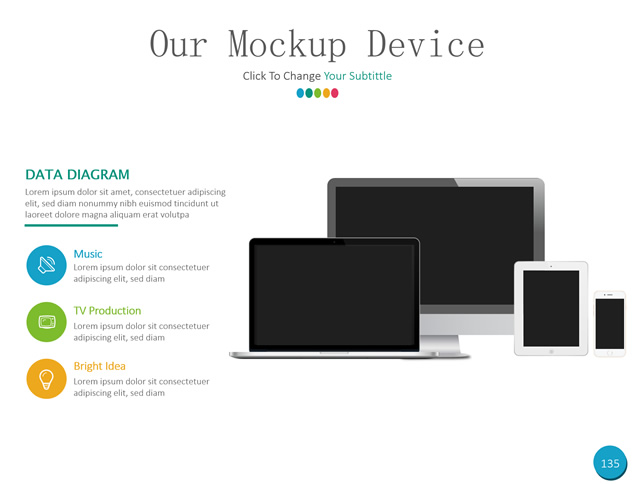 Our Mockup Device

Click To Change Your Subtittle

DATA DIAGRAM

Lorem ipsum dolor sit amet, consectetuer adipiscing elit, sed diam nonummy nibh euismod tincidunt ut laoreet dolore magna aliquam erat volutpa

Music

Lorem ipsum dolor sit consectetuer adipiscing elit, sed diam

TV Production

Lorem ipsum dolor sit consectetuer adipiscing elit, sed diam

Bright Idea

Lorem ipsum dolor sit consectetuer adipiscing elit, sed diam

135